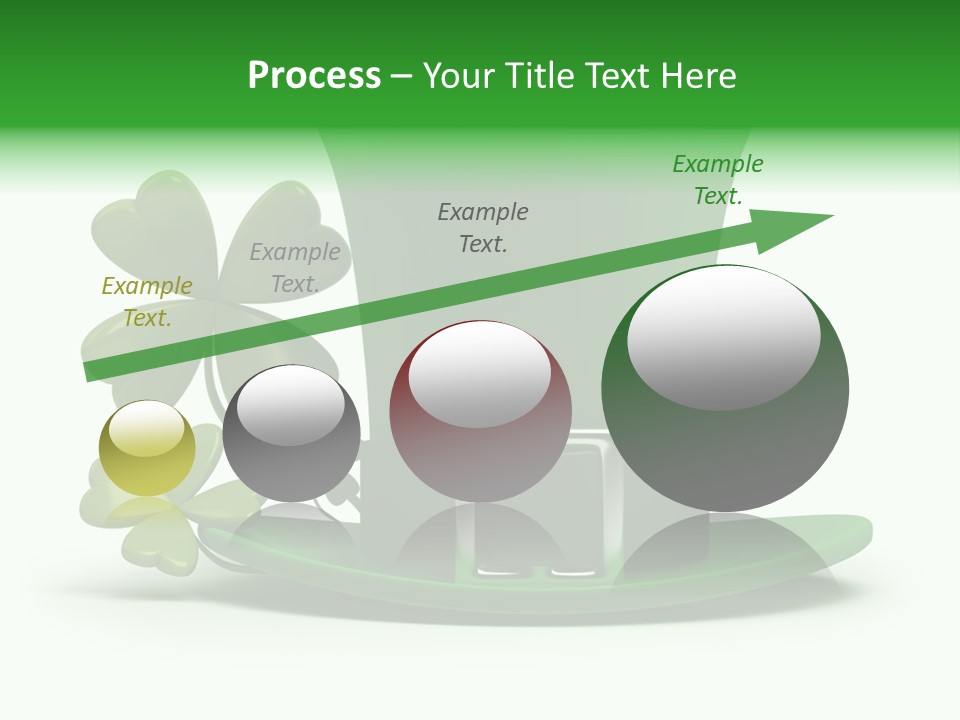 Process – Your Title Text Here

Example Text.

Example Text.

Example Text.

Example Text.